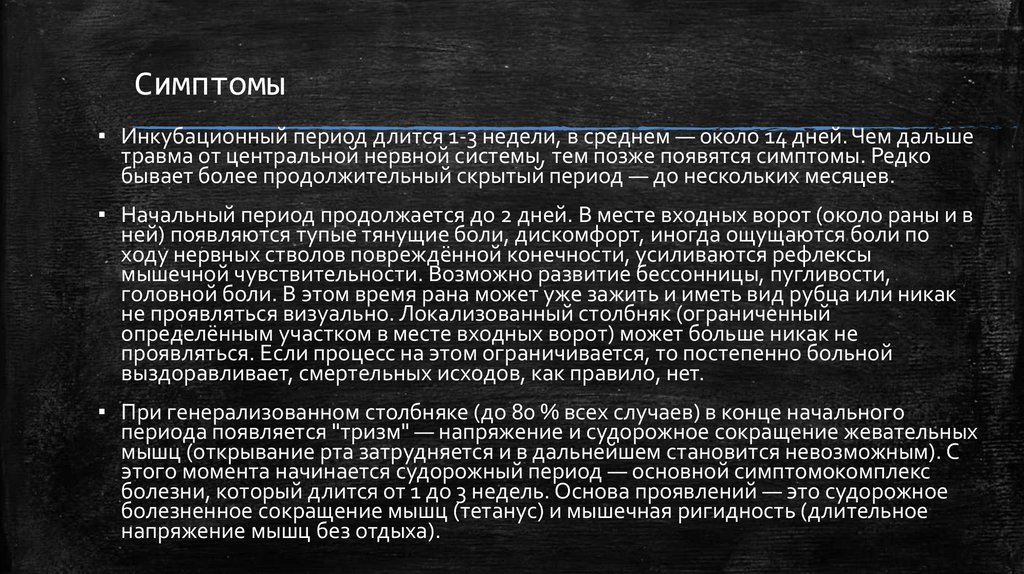 Симптомы

▪ Инкубационный период длится 1-3 недели, в среднем — около 14 дней. Чем дальше травма от центральной нервной системы, тем позже появятся симптомы. Редко бывает более продолжительный скрытый период — до нескольких месяцев.

▪ Начальный период продолжается до 2 дней. В месте входных ворот (около раны и в ней) появляются тупые тянущие боли, дискомфорт, иногда ощущаются боли по ходу нервных стволов повреждённой конечности, усиливаются рефлексы мышечной чувствительности. Возможно развитие бессонницы, пугливости, головной боли. В этом время рана может уже зажить и иметь вид рубца или никак не проявляться визуально. Локализованный столбняк (ограниченный определённым участком в месте входных ворот) может больше никак не проявляться. Если процесс на этом ограничивается, то постепенно больной выздоравливает, смертельных исходов, как правило, нет.

▪ При генерализованном столбняке (до 80 % всех случаев) в конце начального периода появляется "тризм" — напряжение и судорожное сокращение жевательных мышц (открывание рта затрудняется и в дальнейшем становится невозможным). С этого момента начинается судорожный период — основной симптомокомплекс болезни, который длится от 1 до 3 недель. Основа проявлений — это судорожное болезненное сокращение мышц (тетанус) и мышечная ригидность (длительное напряжение мышц без отдыха).